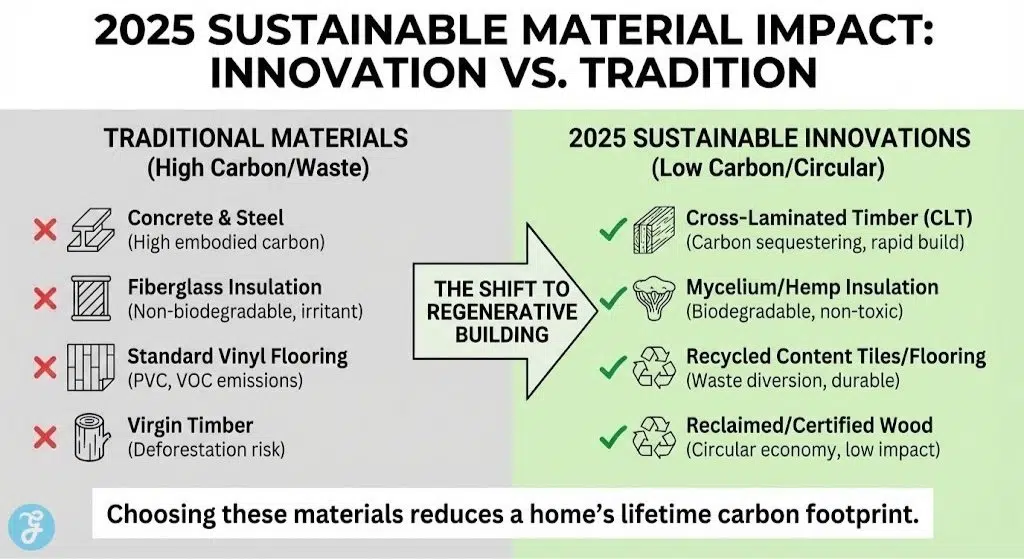 2025 SUSTAINABLE MATERIAL IMPACT: INNOVATION VS. TRADITION

TRADITIONAL MATERIALS
(High Carbon/Waste)

Concrete & Steel
(High embodied carbon)

Fiberglass Insulation
(Non-biodegradable, irritant)

Standard Vinyl Flooring
(PVC, VOC emissions)

Virgin Timber
(Deforestation risk)

THE SHIFT TO REGENERATIVE BUILDING

2025 SUSTAINABLE INNOVATIONS
(Low Carbon/Circular)

Cross-Laminated Timber (CLT)
(Carbon sequestering, rapid build)

Mycelium/Hemp Insulation
(Biodegradable, non-toxic)

Recycled Content Tiles/Flooring
(Waste diversion, durable)

Reclaimed/Certified Wood
(Circular economy, low impact)

Choosing these materials reduces a home's lifetime carbon footprint.